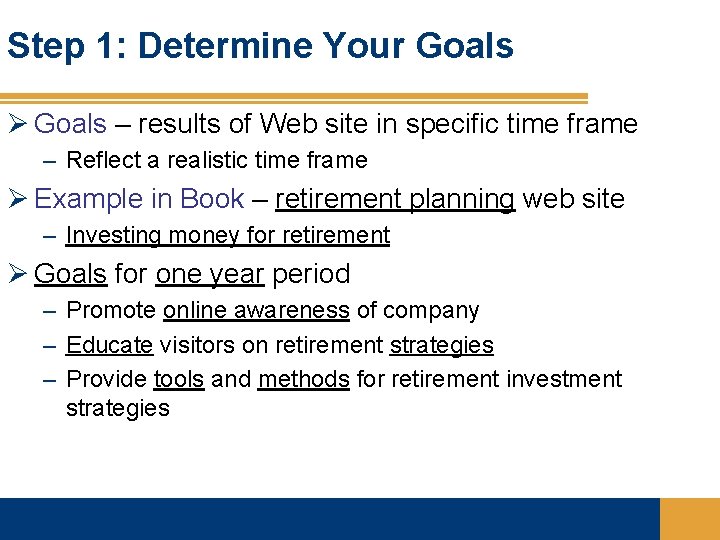 Step 1: Determine Your Goals

➢ Goals – results of Web site in specific time frame
– Reflect a realistic time frame

➢ Example in Book – retirement planning web site
– Investing money for retirement

➢ Goals for one year period
– Promote online awareness of company
– Educate visitors on retirement strategies
– Provide tools and methods for retirement investment strategies